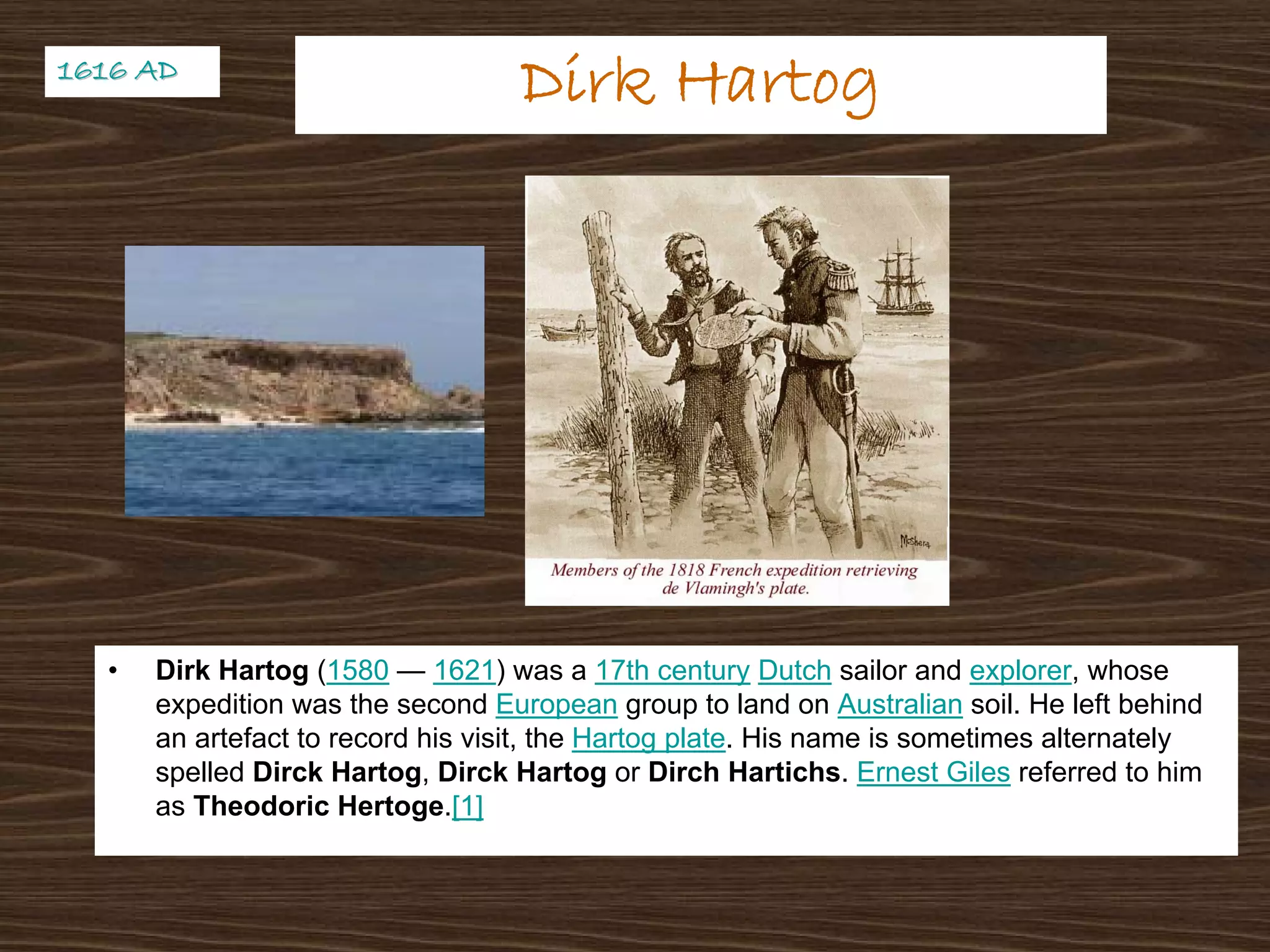 1616 AD

Dirk Hartog

McShera

Members of the 1818 French expedition retrieving de Vlamingh's plate.

• Dirk Hartog (1580 — 1621) was a 17th century Dutch sailor and explorer, whose expedition was the second European group to land on Australian soil. He left behind an artefact to record his visit, the Hartog plate. His name is sometimes alternately spelled Dirck Hartog, Dirck Hartog or Dirch Hartichs. Ernest Giles referred to him as Theodoric Hertoge.[1]